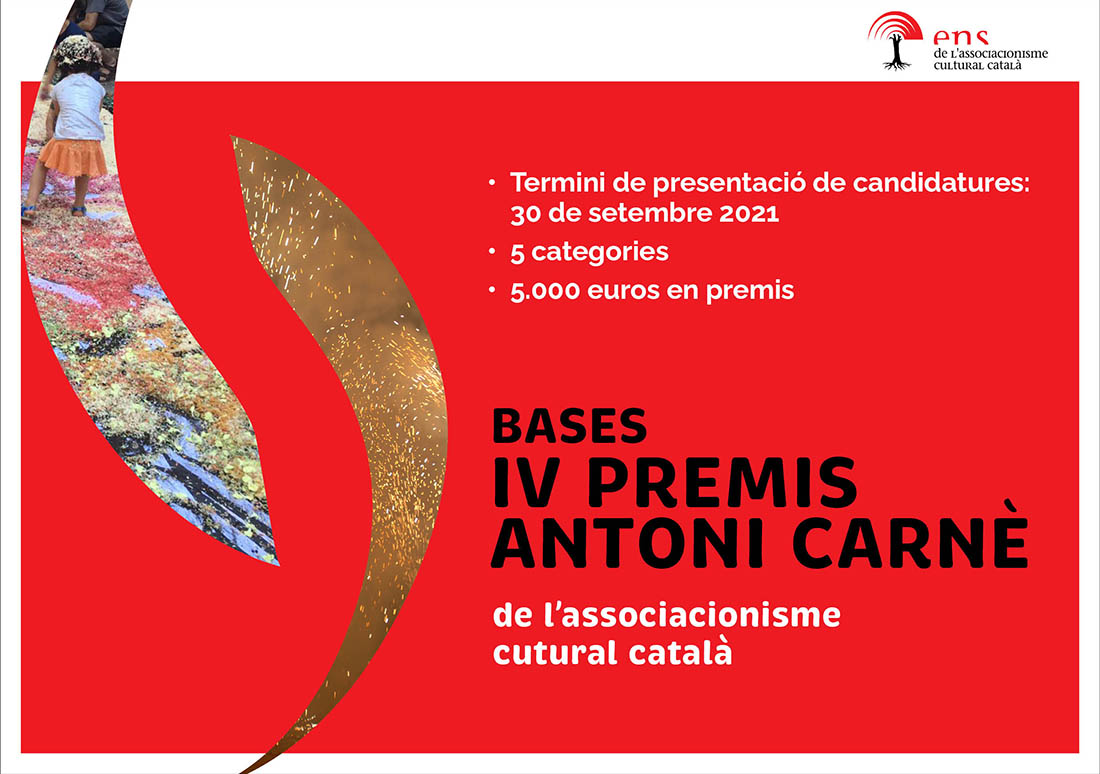 ens
de l'associacionisme
cultural català

• Termini de presentació de candidatures: 30 de setembre 2021
• 5 categories
• 5.000 euros en premis

BASES
IV PREMIS
ANTONI CARNÈ
de l'associacionisme cutural català